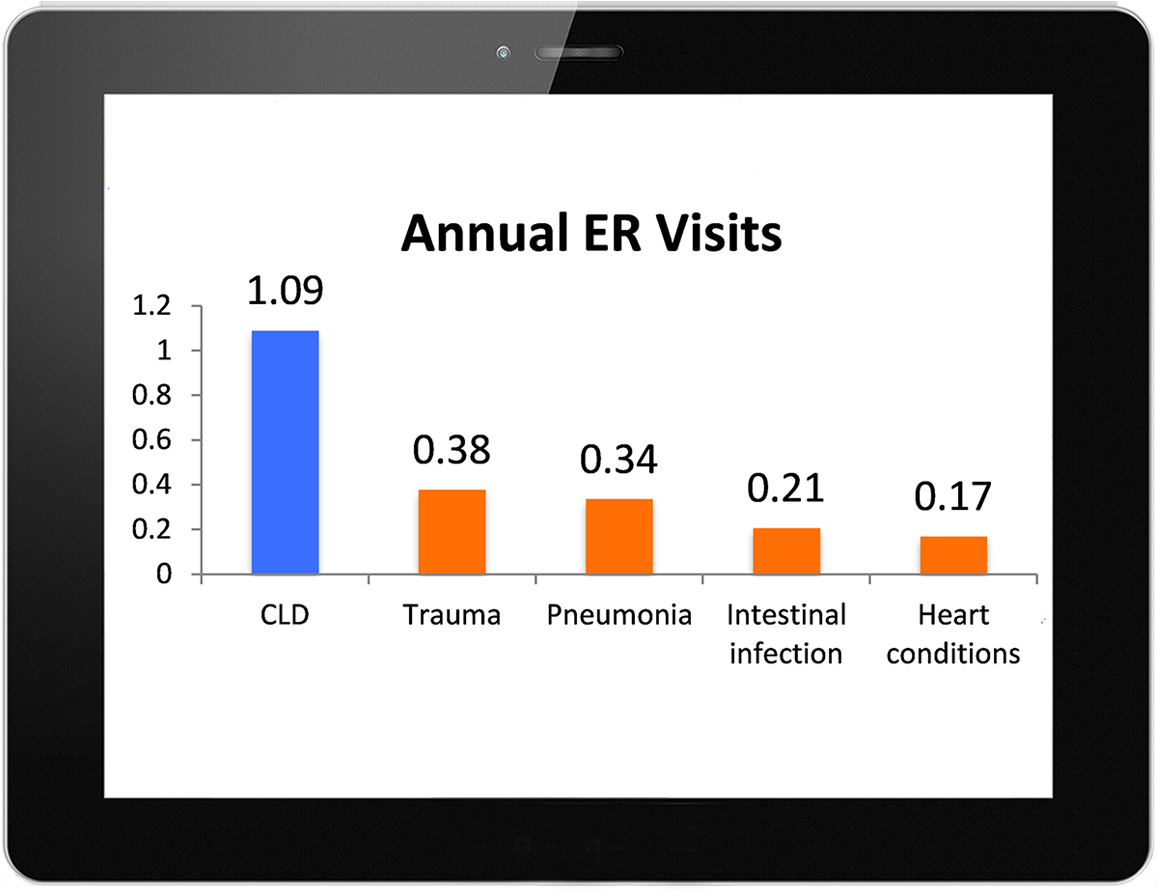 Annual ER Visits

1.2
1
0.8
0.6
0.4
0.2
0

1.09
0.38
0.34
0.21
0.17

CLD
Trauma
Pneumonia
Intestinal infection
Heart conditions